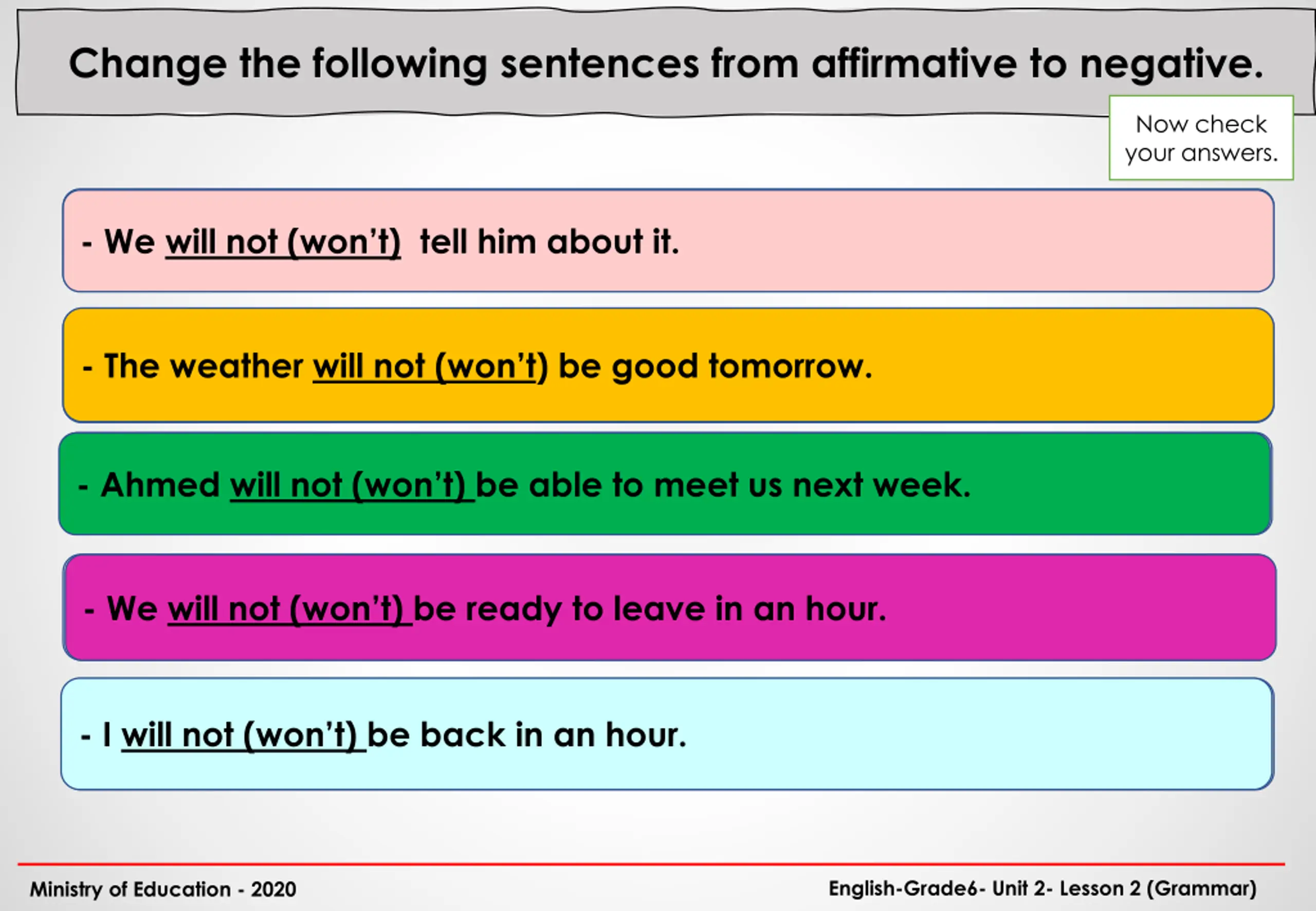 Change the following sentences from affirmative to negative.

Now check your answers.

- We will not (won't) tell him about it.

- The weather will not (won't) be good tomorrow.

- Ahmed will not (won't) be able to meet us next week.

- We will not (won't) be ready to leave in an hour.

- I will not (won't) be back in an hour.

Ministry of Education - 2020

English-Grade6- Unit 2- Lesson 2 (Grammar)